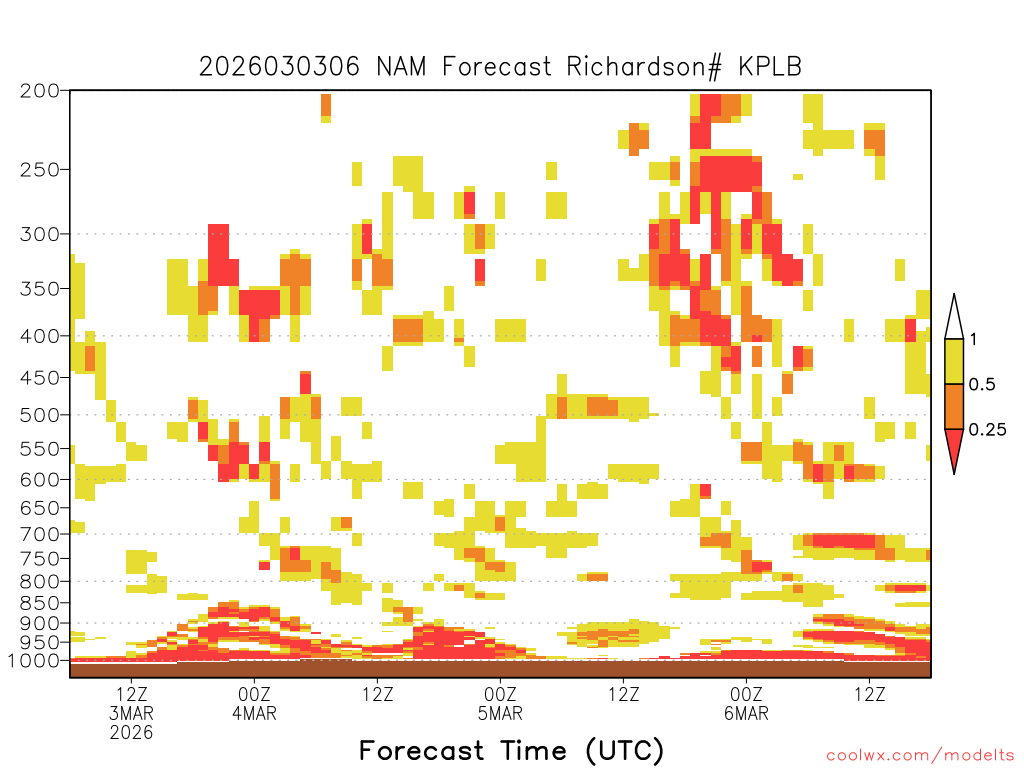 2026030306 NAM Forecast Richardson# KPLB

200
250
300
350
400
450
500
550
600
650
700
750
800
850
900
950
1000

1
0.5
0.25

12Z
3MAR
2026
00Z
4MAR
12Z
00Z
5MAR
12Z
00Z
6MAR
12Z

Forecast Time (UTC)

coolwx.com/modelts